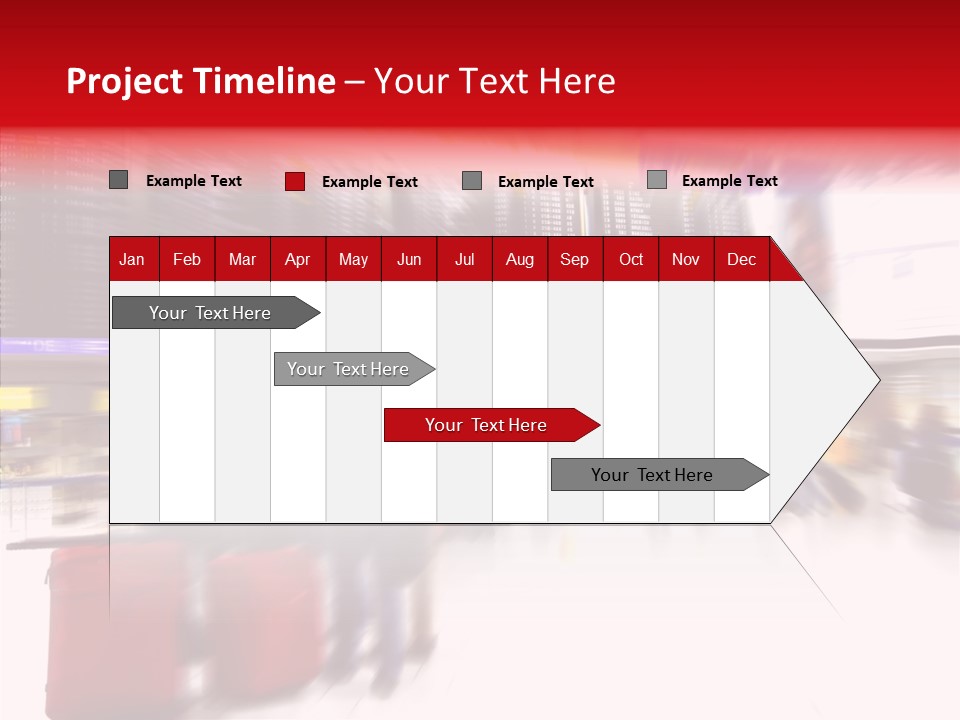 Project Timeline – Your Text Here

Example Text Example Text Example Text Example Text

| Jan | Feb | Mar | Apr | May | Jun | Jul | Aug | Sep | Oct | Nov | Dec |
|---|---|---|---|---|---|---|---|---|---|---|---|

Your Text Here

Your Text Here

Your Text Here

Your Text Here